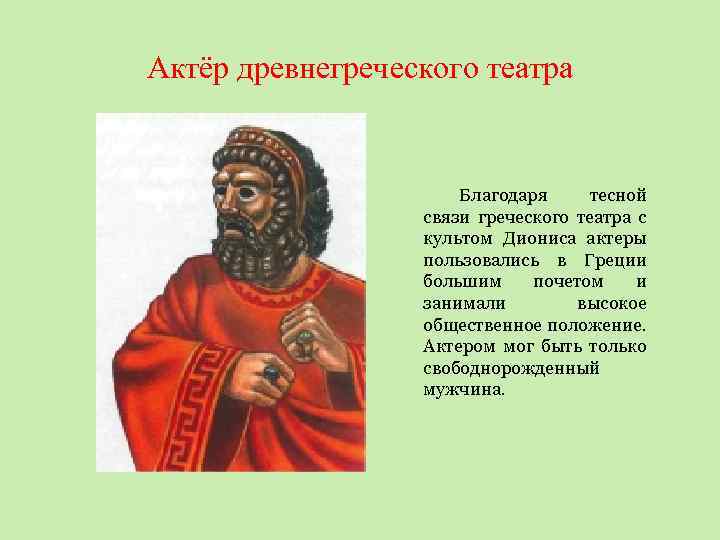 Актёр древнегреческого театра

Благодаря тесной связи греческого театра с культом Диониса актеры пользовались в Греции большим почетом и занимали высокое общественное положение. Актером мог быть только свободнорожденный мужчина.